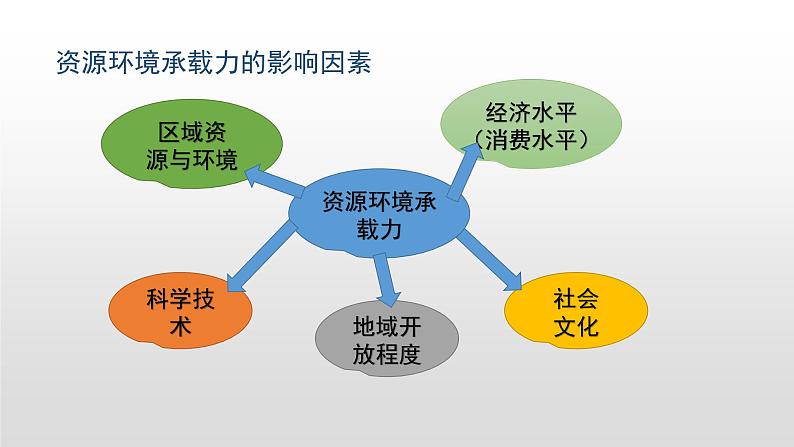 资源环境承载力的影响因素

区域资源与环境

经济水平（消费水平）

资源环境承载力

科学技术

地域开放程度

社会文化